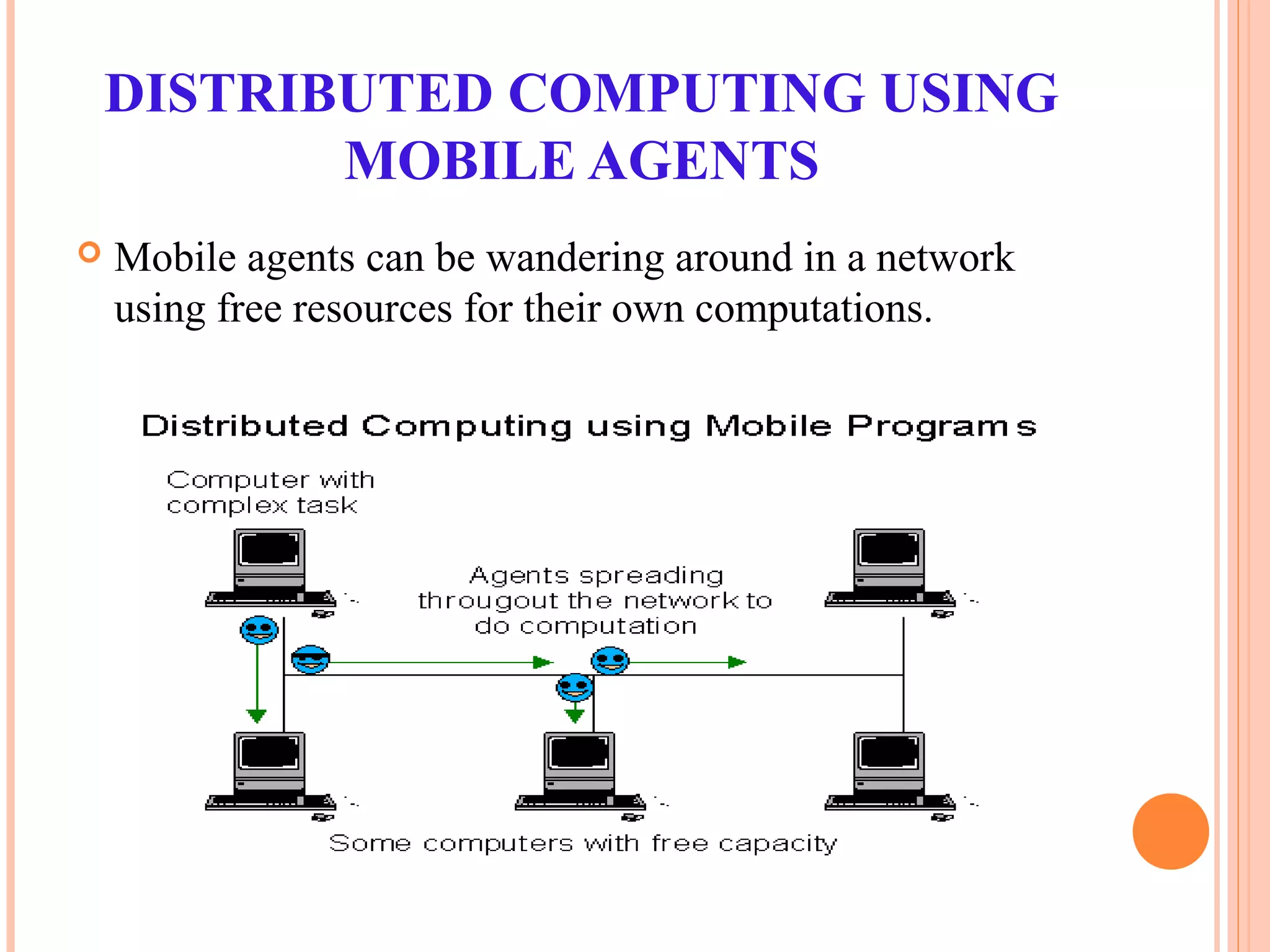 DISTRIBUTED COMPUTING USING MOBILE AGENTS

Mobile agents can be wandering around in a network using free resources for their own computations.

Distributed Computing using Mobile Programs

Computer with complex task

Agents spreading througout the network to do computation

Some computers with free capacity